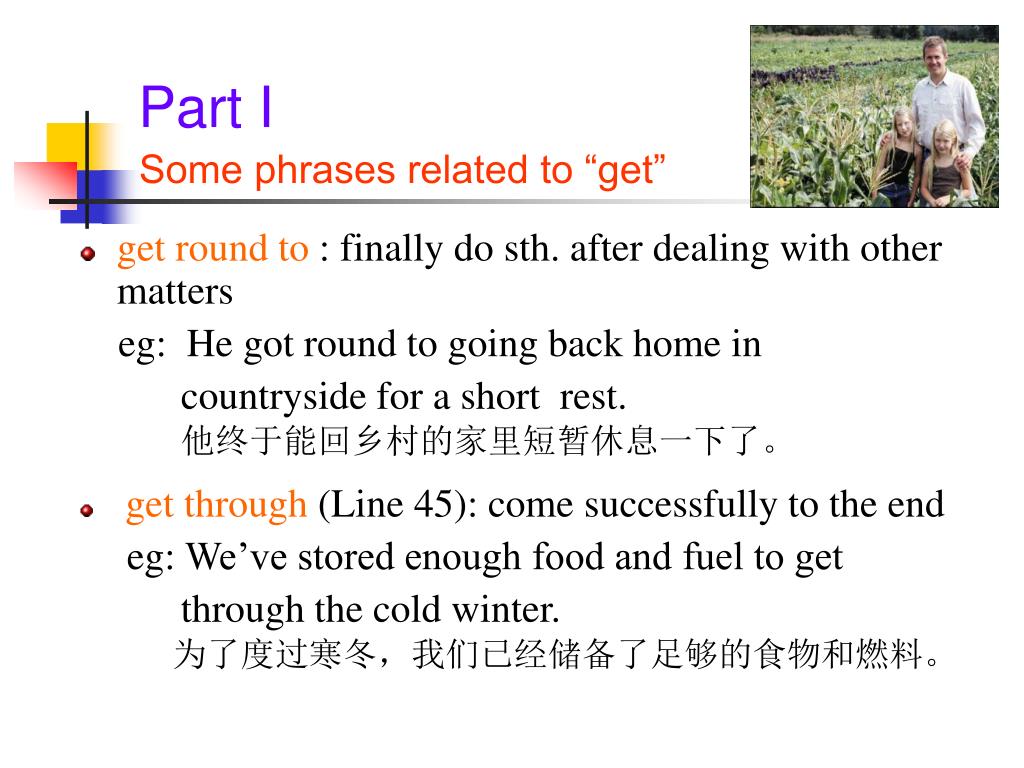 Part I
Some phrases related to “get”

get round to : finally do sth. after dealing with other matters
eg: He got round to going back home in countryside for a short rest.
他终于能回乡村的家里短暂休息一下了。

get through (Line 45): come successfully to the end
eg: We’ve stored enough food and fuel to get through the cold winter.
为了度过寒冬，我们已经储备了足够的食物和燃料。